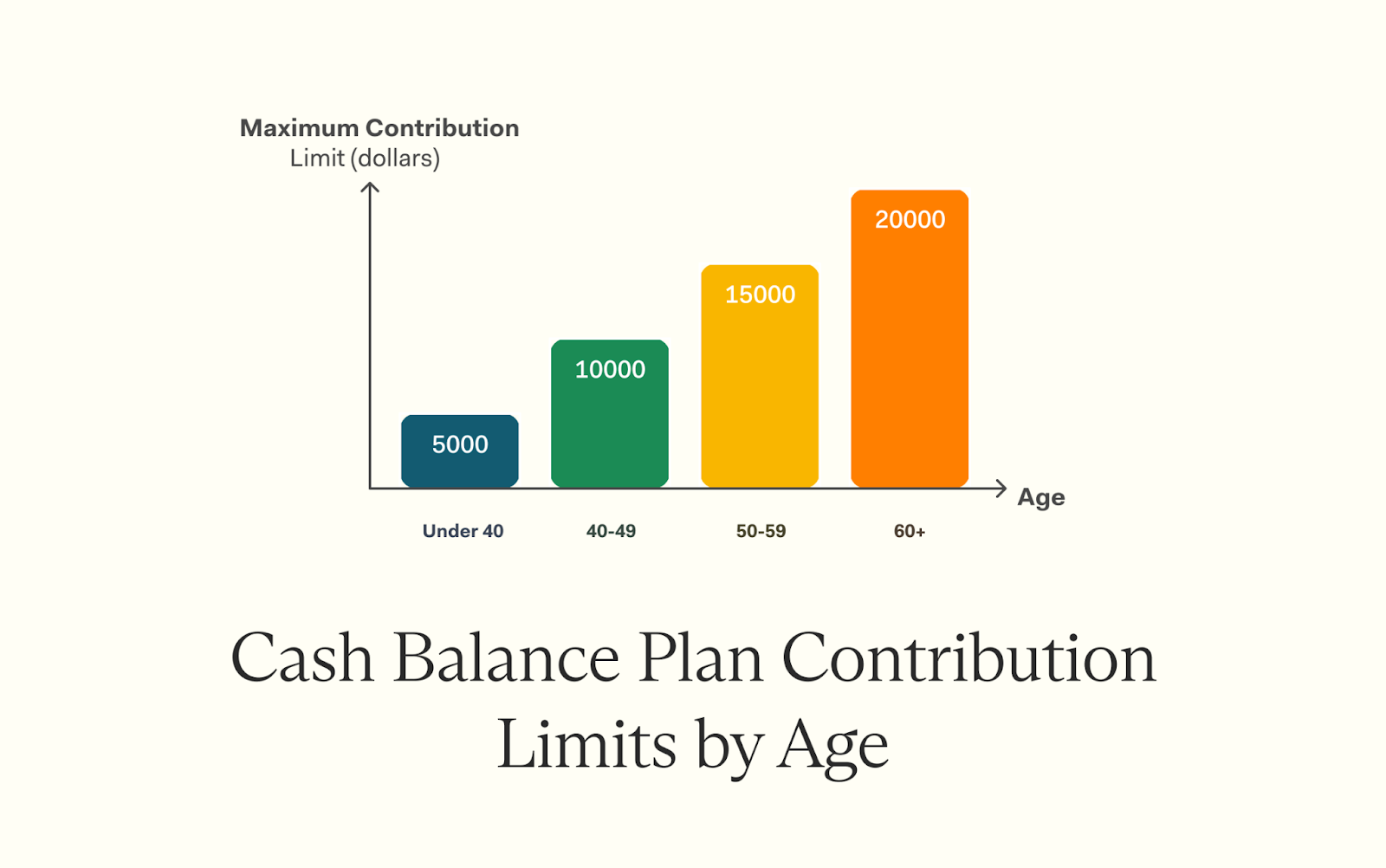 Maximum Contribution
Limit (dollars)

5000
10000
15000
20000

Age

Under 40
40-49
50-59
60+

Cash Balance Plan Contribution Limits by Age